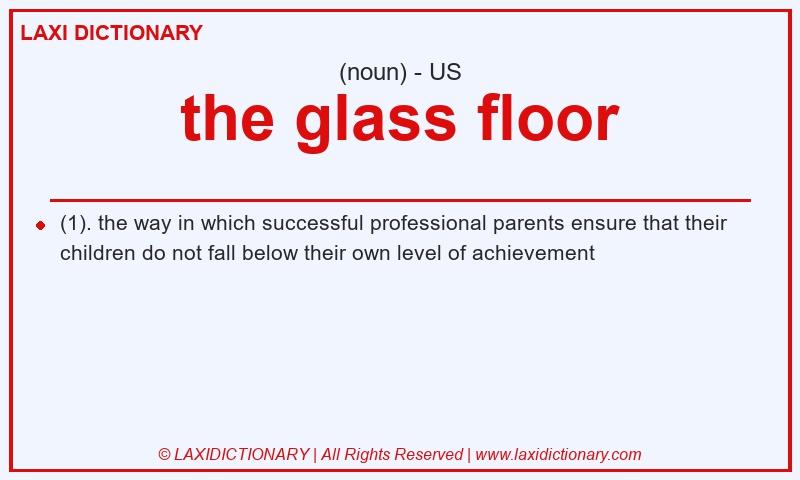 LAXI DICTIONARY

(noun) - US

the glass floor

(1). the way in which successful professional parents ensure that their children do not fall below their own level of achievement

© LAXIDICTIONARY | All Rights Reserved | www.laxidictionary.com